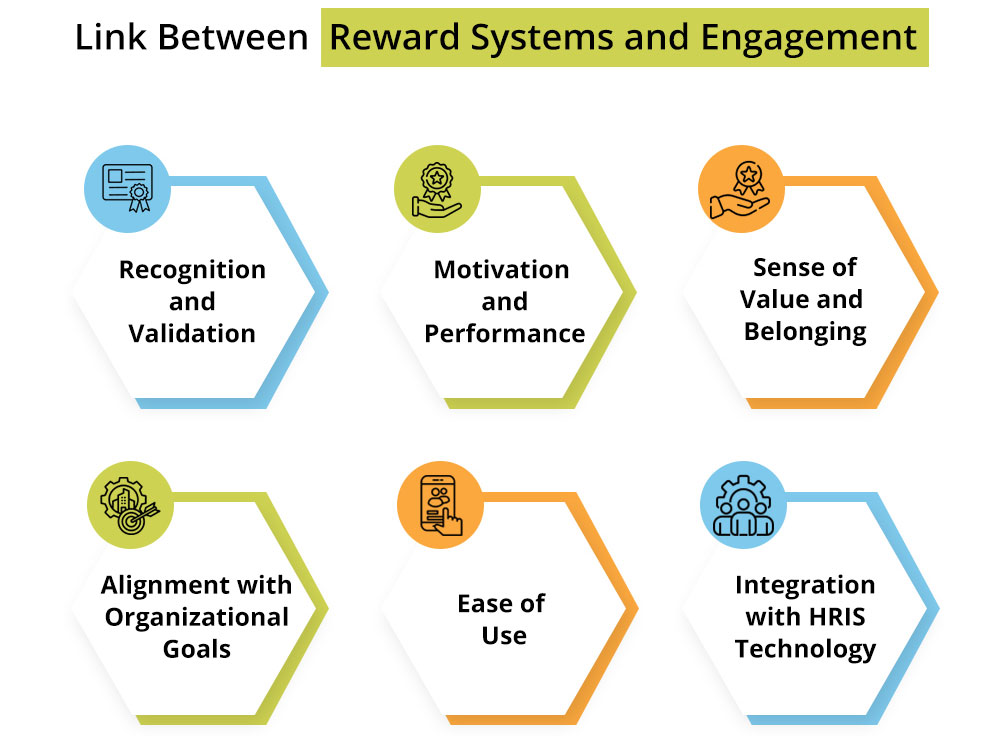 Link Between Reward Systems and Engagement

Recognition and Validation

Motivation and Performance

Sense of Value and Belonging

Alignment with Organizational Goals

Ease of Use

Integration with HRIS Technology